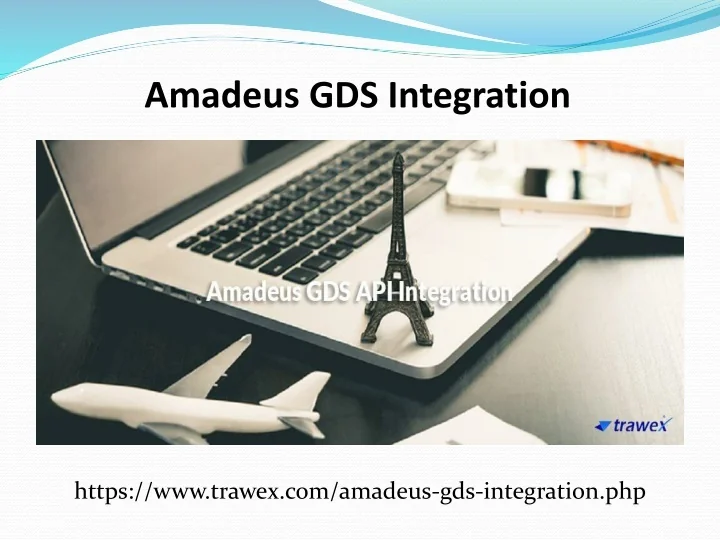 Amadeus GDS Integration

Amadeus GDS API Integration

trawex

https://www.trawex.com/amadeus-gds-integration.php